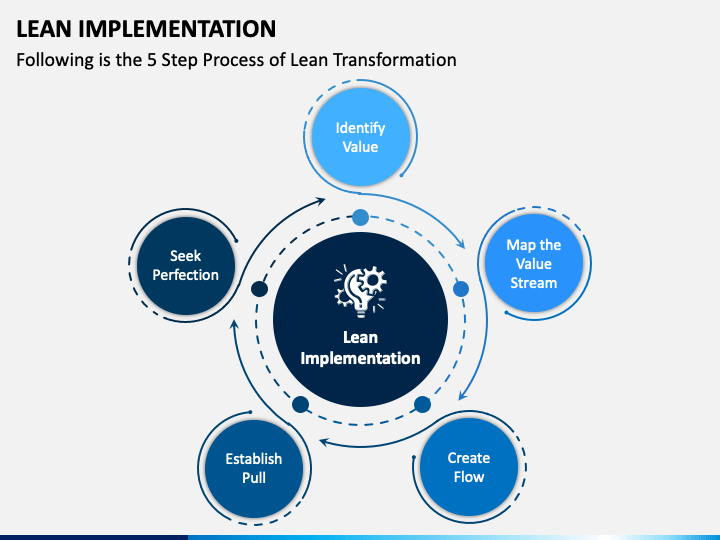 LEAN IMPLEMENTATION

Following is the 5 Step Process of Lean Transformation

Identify Value

Map the Value Stream

Create Flow

Establish Pull

Seek Perfection

Lean Implementation